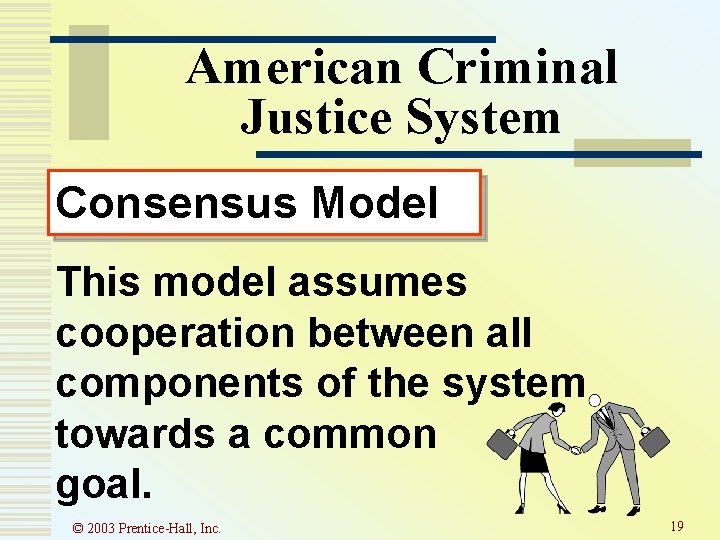 American Criminal Justice System

Consensus Model

This model assumes cooperation between all components of the system towards a common goal.

© 2003 Prentice-Hall, Inc.

19